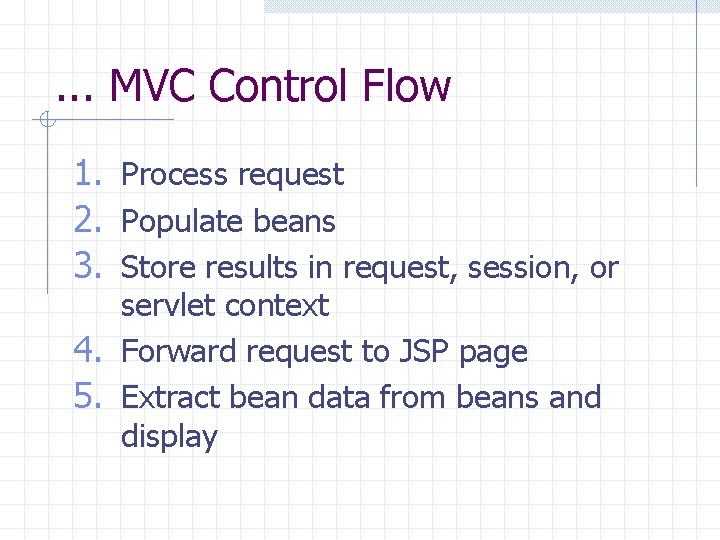 ... MVC Control Flow

1. Process request
2. Populate beans
3. Store results in request, session, or servlet context
4. Forward request to JSP page
5. Extract bean data from beans and display